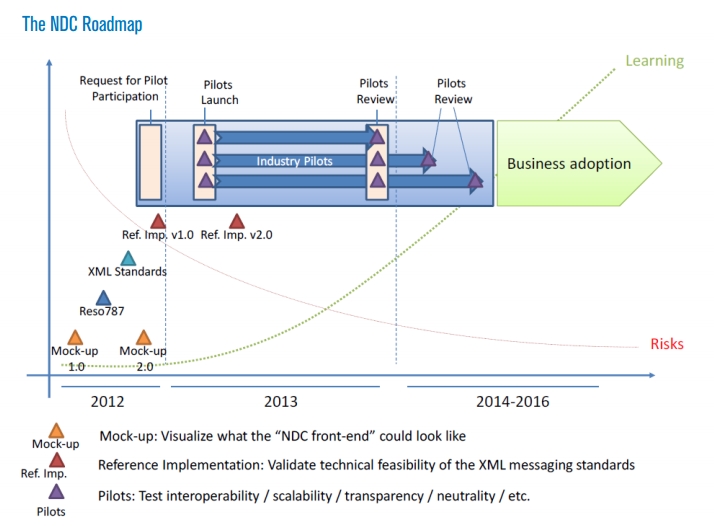 The NDC Roadmap

Learning

Request for Pilot Participation

Pilots Launch

Pilots Review

Pilots Review

Industry Pilots

Business adoption

Ref. Imp. v1.0

Ref. Imp. v2.0

XML Standards

Reso787

Mock-up 1.0

Mock-up 2.0

Risks

2012

2013

2014-2016

Mock-up

Mock-up: Visualize what the "NDC front-end" could look like

Ref. Imp.

Reference Implementation: Validate technical feasibility of the XML messaging standards

Pilots

Pilots: Test interoperability / scalability / transparency / neutrality / etc.